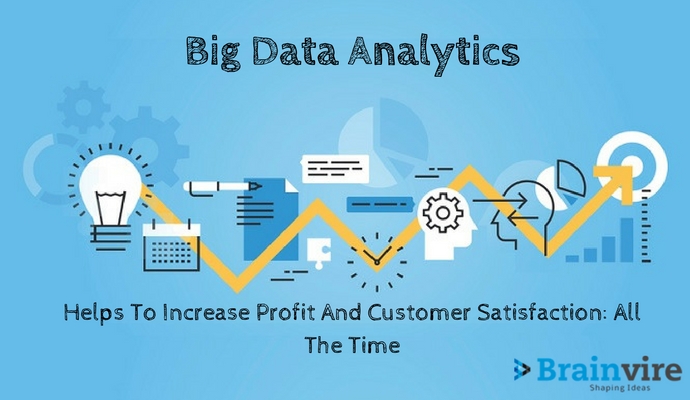 Big Data Analytics

Helps To Increase Profit And Customer Satisfaction: All The Time

Brainvire
Shaping Ideas